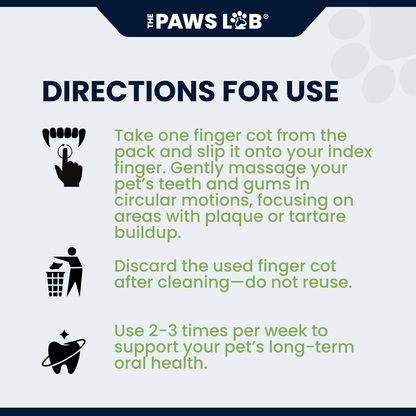 THE PAWS LAB®

DIRECTIONS FOR USE

Take one finger cot from the pack and slip it onto your index finger. Gently massage your pet's teeth and gums in circular motions, focusing on areas with plaque or tartare buildup.

Discard the used finger cot after cleaning—do not reuse.

Use 2-3 times per week to support your pet's long-term oral health.